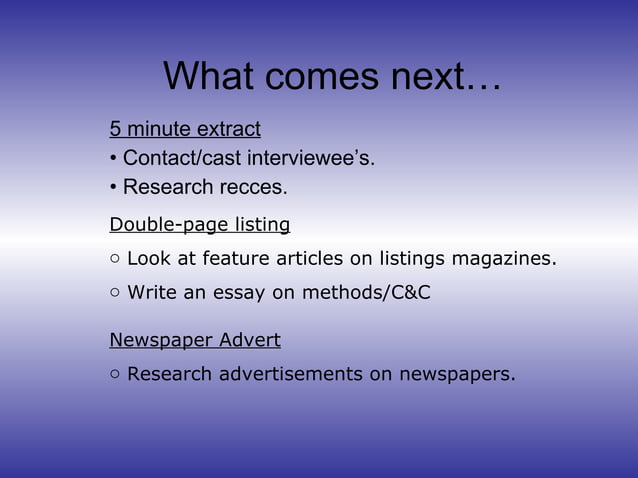 What comes next…

5 minute extract

• Contact/cast interviewee’s.

• Research recces.

Double-page listing

○ Look at feature articles on listings magazines.

○ Write an essay on methods/C&C

Newspaper Advert

○ Research advertisements on newspapers.